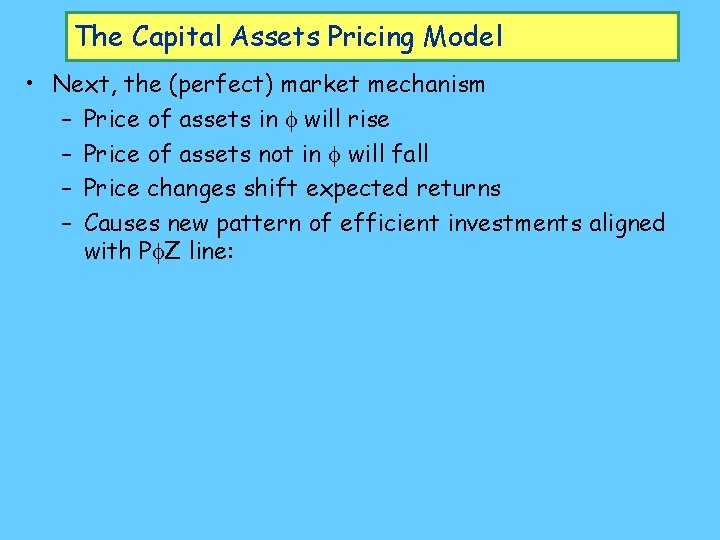 The Capital Assets Pricing Model

• Next, the (perfect) market mechanism
 – Price of assets in $\phi$ will rise
 – Price of assets not in $\phi$ will fall
 – Price changes shift expected returns
 – Causes new pattern of efficient investments aligned with P$\phi$Z line: